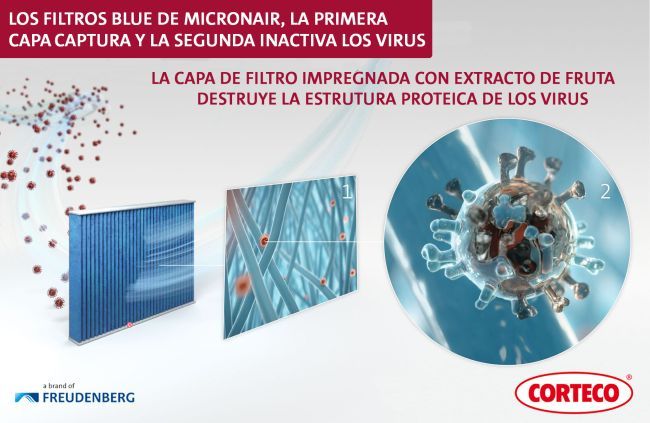 LOS FILTROS BLUE DE MICRONAIR, LA PRIMERA CAPA CAPTURA Y LA SEGUNDA INACTIVA LOS VIRUS

LA CAPA DE FILTRO IMPREGNADA CON EXTRACTO DE FRUTA DESTRUYE LA ESTRUTURA PROTEICA DE LOS VIRUS

1

2

a brand of
FREUDENBERG

CORTECO®